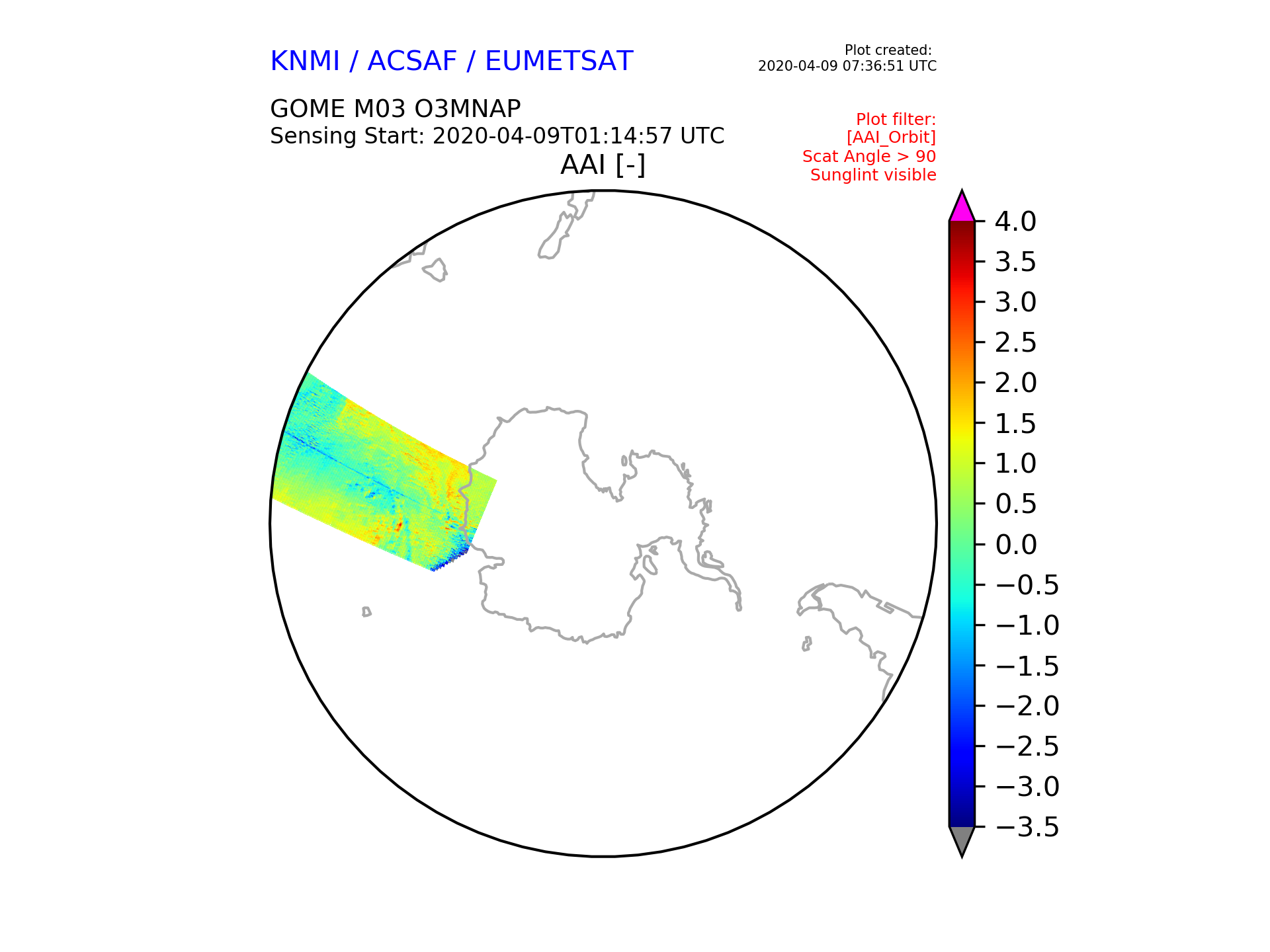 KNMI / ACSAF / EUMETSAT

Plot created:
2020-04-09 07:36:51 UTC

GOME M03 O3MNAP
Sensing Start: 2020-04-09T01:14:57 UTC

Plot filter:
[AAI_Orbit]
Scat Angle > 90
Sunglint visible

AAI [-]

4.0
3.5
3.0
2.5
2.0
1.5
1.0
0.5
0.0
−0.5
−1.0
−1.5
−2.0
−2.5
−3.0
−3.5